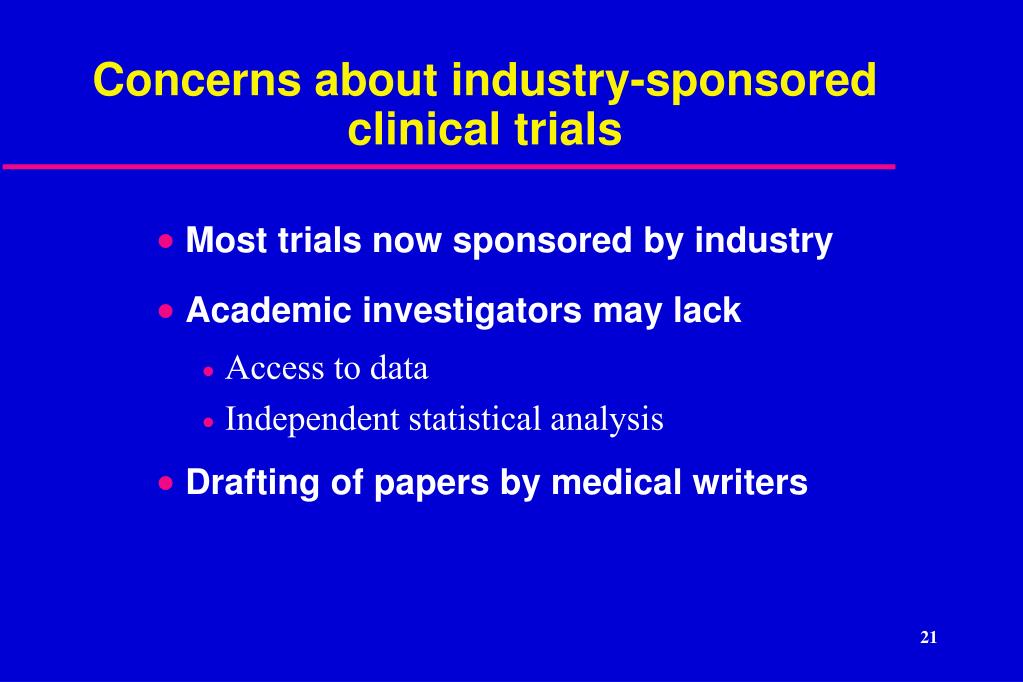 Concerns about industry-sponsored clinical trials

• Most trials now sponsored by industry
• Academic investigators may lack
  • Access to data
  • Independent statistical analysis
• Drafting of papers by medical writers

21